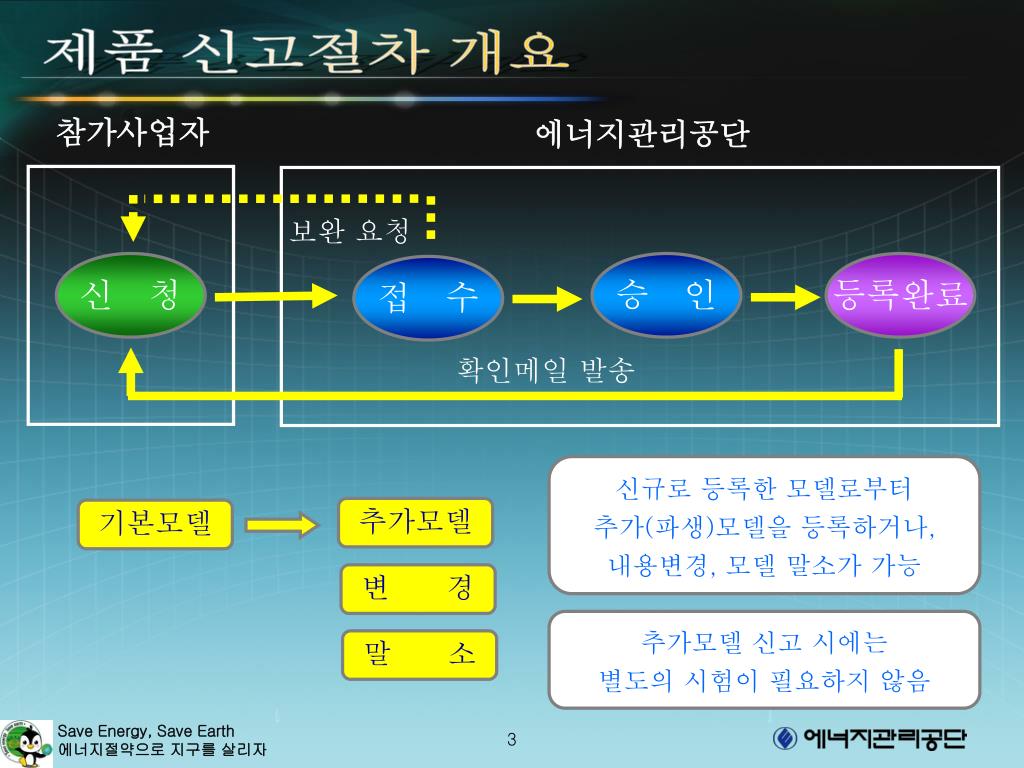 제품 신고절차 개요

참가사업자

에너지관리공단

보완 요청

신 청

접 수

승 인

등록완료

확인메일 발송

기본모델

추가모델

변 경

말 소

신규로 등록한 모델로부터 추가(파생)모델을 등록하거나, 내용변경, 모델 말소가 가능

추가모델 신고 시에는 별도의 시험이 필요하지 않음

Save Energy, Save Earth
에너지절약으로 지구를 살리자

3

에너지관리공단